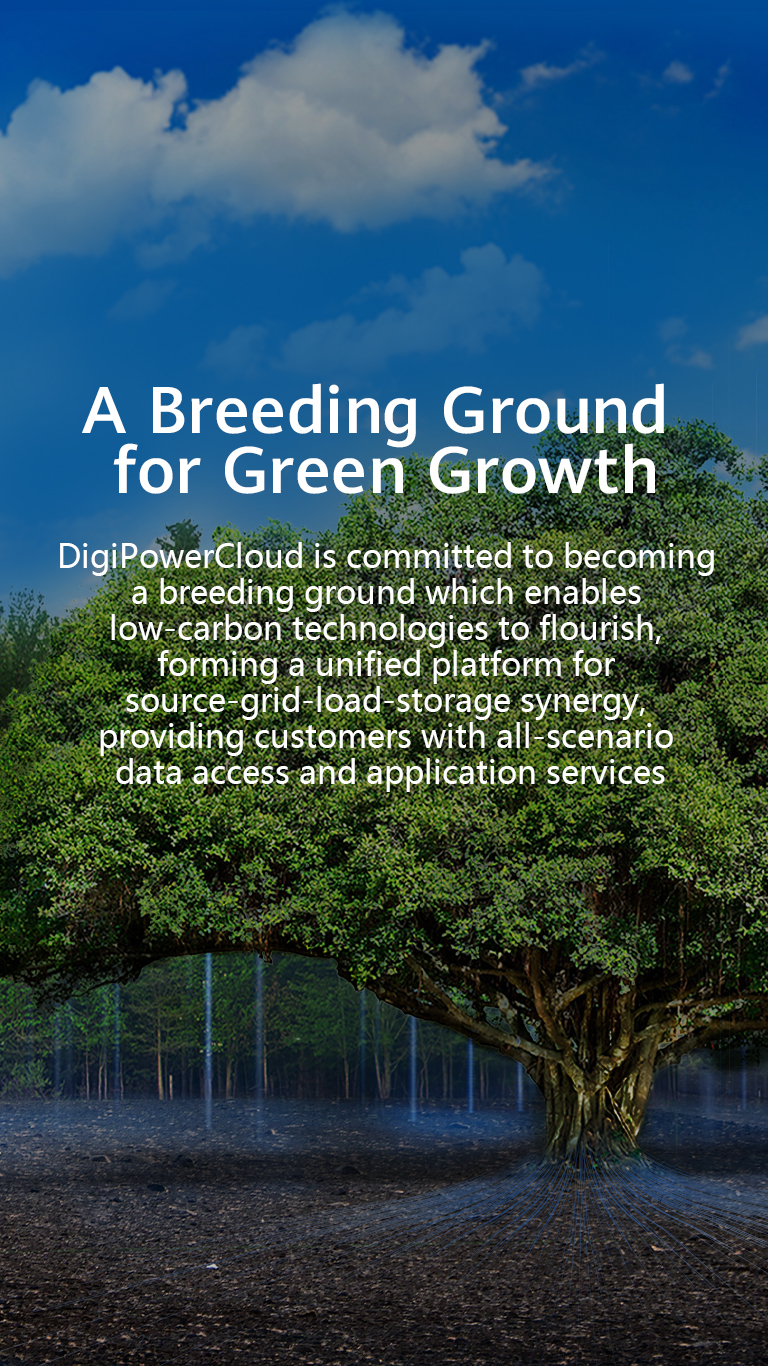 A Breeding Ground for Green Growth

DigiPowerCloud is committed to becoming a breeding ground which enables low-carbon technologies to flourish, forming a unified platform for source-grid-load-storage synergy, providing customers with all-scenario data access and application services